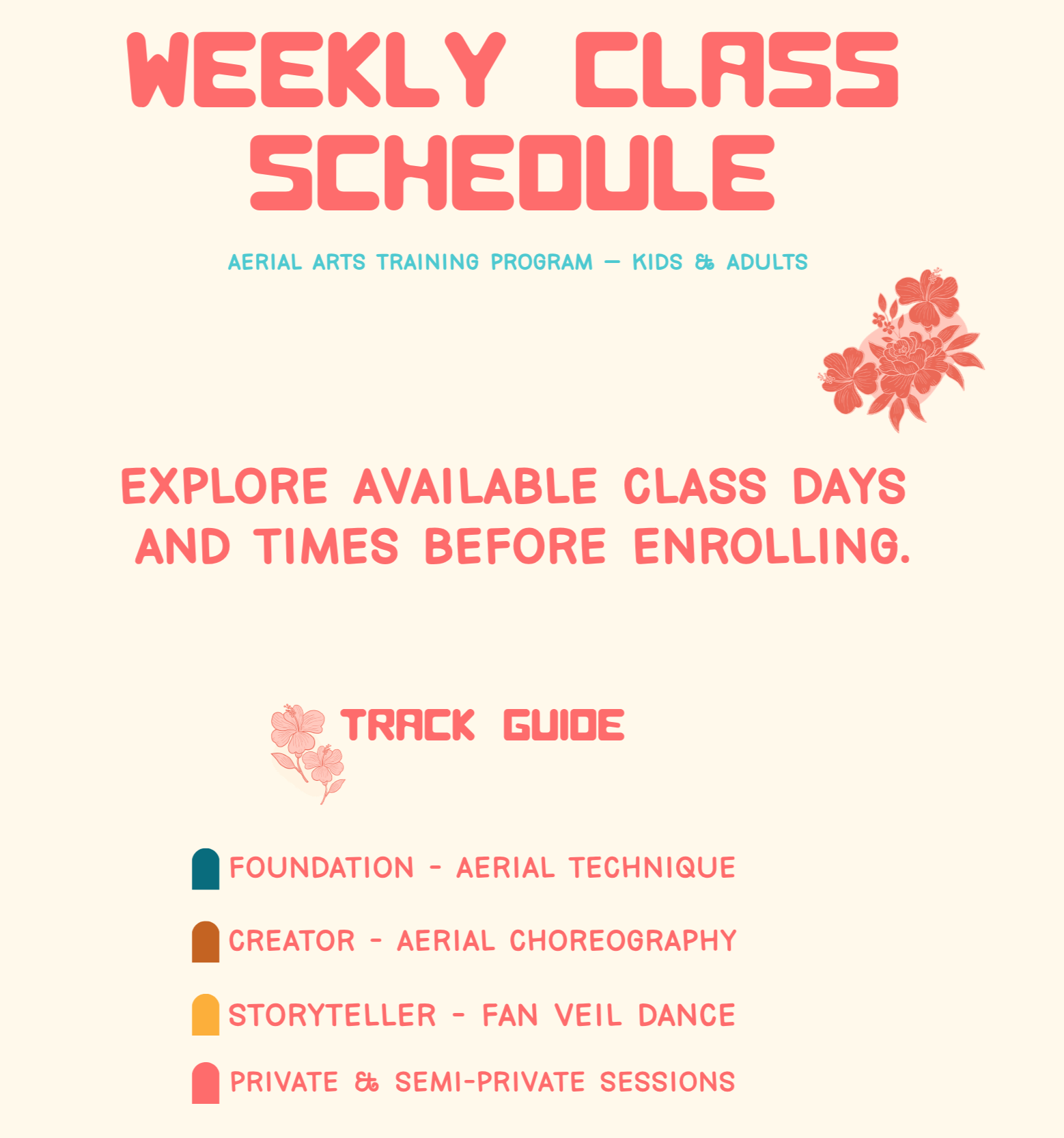 WEEKLY CLASS SCHEDULE

AERIAL ARTS TRAINING PROGRAM — KIDS & ADULTS

EXPLORE AVAILABLE CLASS DAYS AND TIMES BEFORE ENROLLING.

TRACK GUIDE

FOUNDATION - AERIAL TECHNIQUE

CREATOR - AERIAL CHOREOGRAPHY

STORYTELLER - FAN VEIL DANCE

PRIVATE & SEMI-PRIVATE SESSIONS